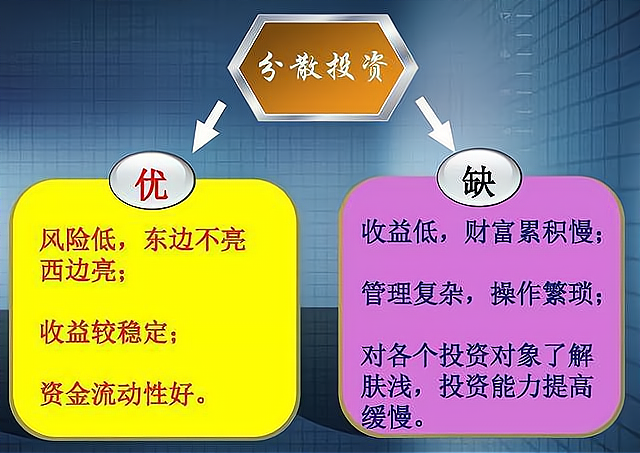 分散投资

优

风险低，东边不亮西边亮；

收益较稳定；

资金流动性好。

缺

收益低，财富累积慢；

管理复杂，操作繁琐；

对各个投资对象了解肤浅，投资能力提高缓慢。